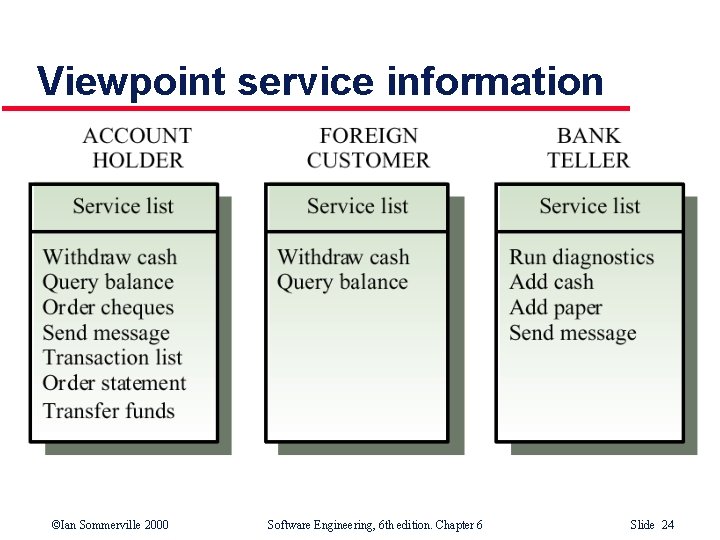 Viewpoint service information

ACCOUNT HOLDER

Service list

Withdraw cash
Query balance
Order cheques
Send message
Transaction list
Order statement
Transfer funds

FOREIGN CUSTOMER

Service list

Withdraw cash
Query balance

BANK TELLER

Service list

Run diagnostics
Add cash
Add paper
Send message

©Ian Sommerville 2000 Software Engineering, 6th edition. Chapter 6 Slide 24